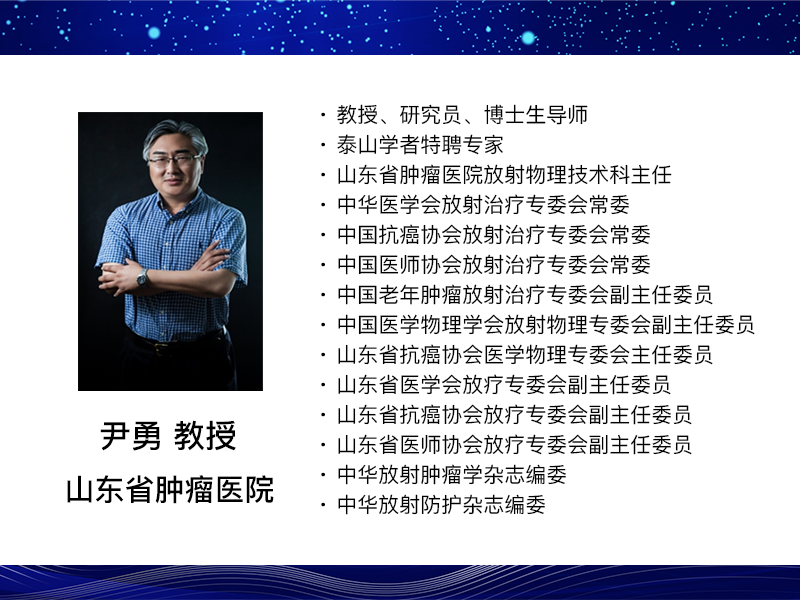 尹勇 教授
山东省肿瘤医院

· 教授、研究员、博士生导师
· 泰山学者特聘专家
· 山东省肿瘤医院放射物理技术科主任
· 中华医学会放射治疗专委会常委
· 中国抗癌协会放射治疗专委会常委
· 中国医师协会放射治疗专委会常委
· 中国老年肿瘤放射治疗专委会副主任委员
· 中国医学物理学会放射物理专委会副主任委员
· 山东省抗癌协会医学物理专委会主任委员
· 山东省医学会放疗专委会副主任委员
· 山东省抗癌协会放疗专委会副主任委员
· 山东省医师协会放疗专委会副主任委员
· 中华放射肿瘤学杂志编委
· 中华放射防护杂志编委